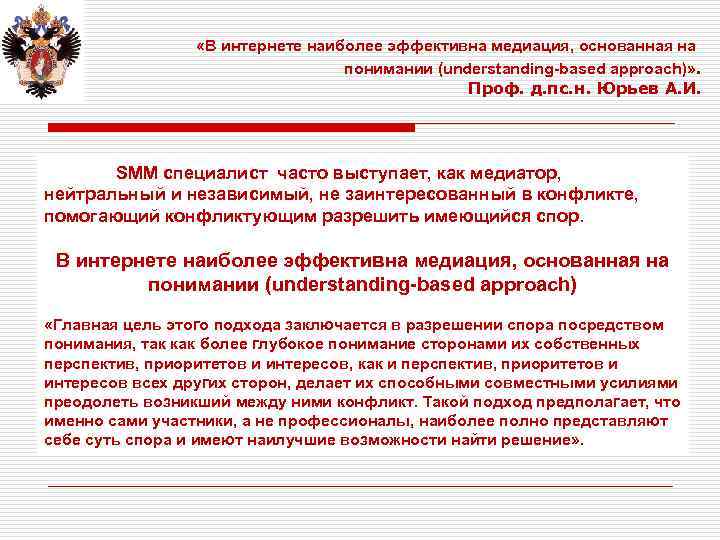 «В интернете наиболее эффективна медиация, основанная на понимании (understanding-based approach)».
Проф. д.пс.н. Юрьев А.И.

SMM специалист часто выступает, как медиатор, нейтральный и независимый, не заинтересованный в конфликте, помогающий конфликтующим разрешить имеющийся спор.

В интернете наиболее эффективна медиация, основанная на понимании (understanding-based approach)

«Главная цель этого подхода заключается в разрешении спора посредством понимания, так как более глубокое понимание сторонами их собственных перспектив, приоритетов и интересов, как и перспектив, приоритетов и интересов всех других сторон, делает их способными совместными усилиями преодолеть возникший между ними конфликт. Такой подход предполагает, что именно сами участники, а не профессионалы, наиболее полно представляют себе суть спора и имеют наилучшие возможности найти решение».